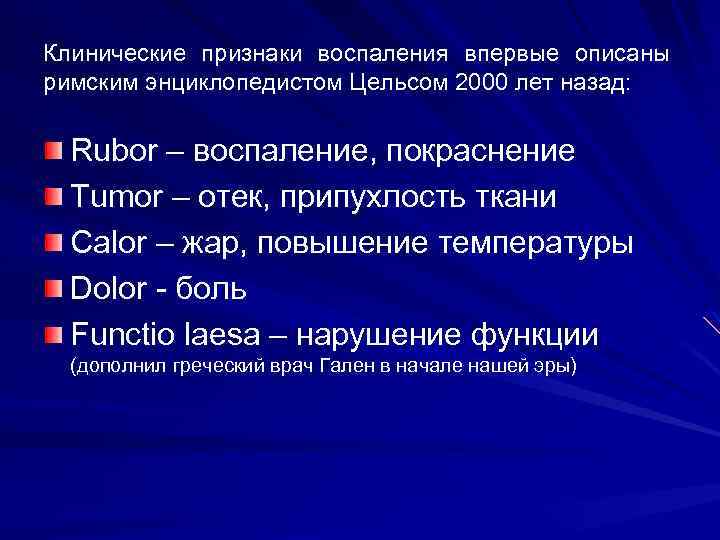 Клинические признаки воспаления впервые описаны римским энциклопедистом Цельсом 2000 лет назад:

Rubor – воспаление, покраснение

Tumor – отек, припухлость ткани

Calor – жар, повышение температуры

Dolor - боль

Functio laesa – нарушение функции (дополнил греческий врач Гален в начале нашей эры)